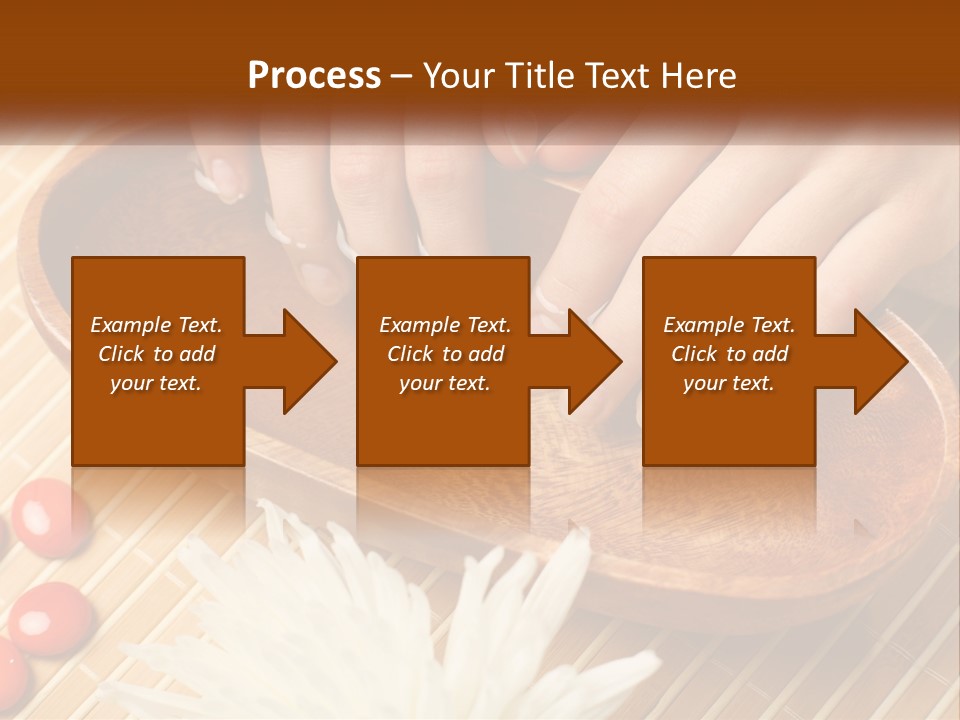 Process – Your Title Text Here

Example Text. Click to add your text.

Example Text. Click to add your text.

Example Text. Click to add your text.